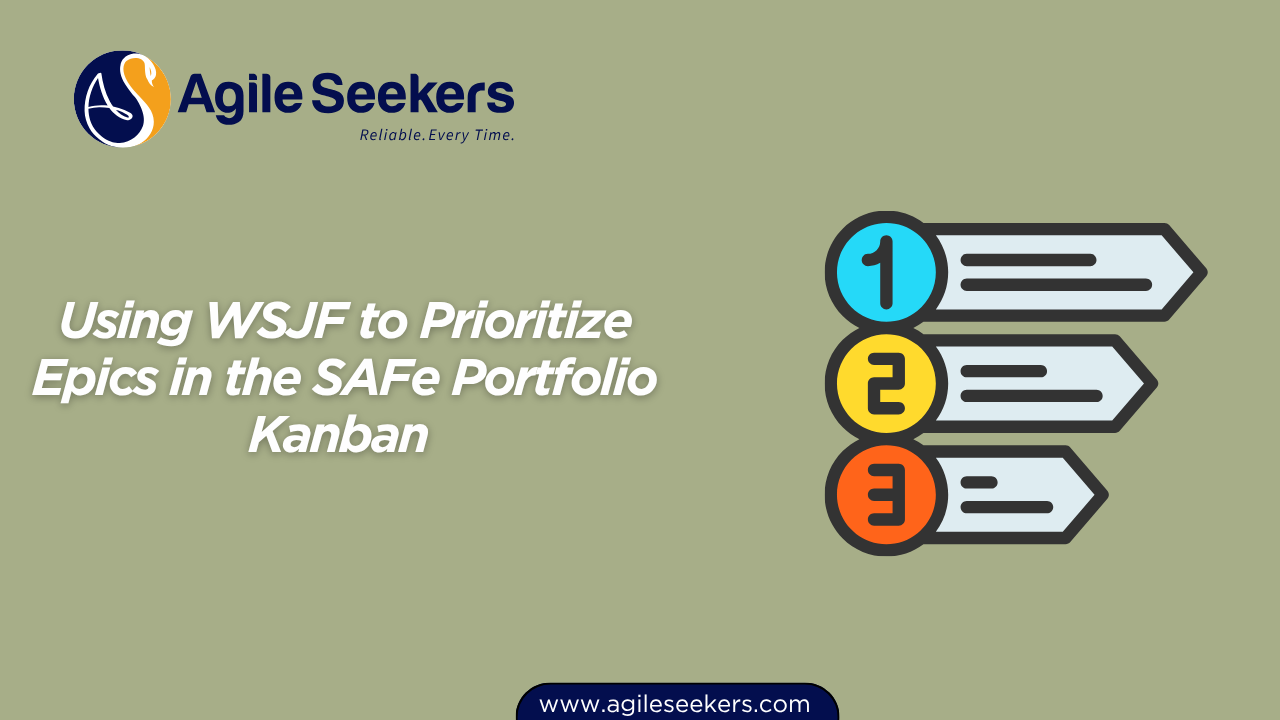 AS Agile Seekers
Reliable. Every Time.

Using WSJF to Prioritize Epics in the SAFe Portfolio Kanban

1
2
3

www.agileseekers.com